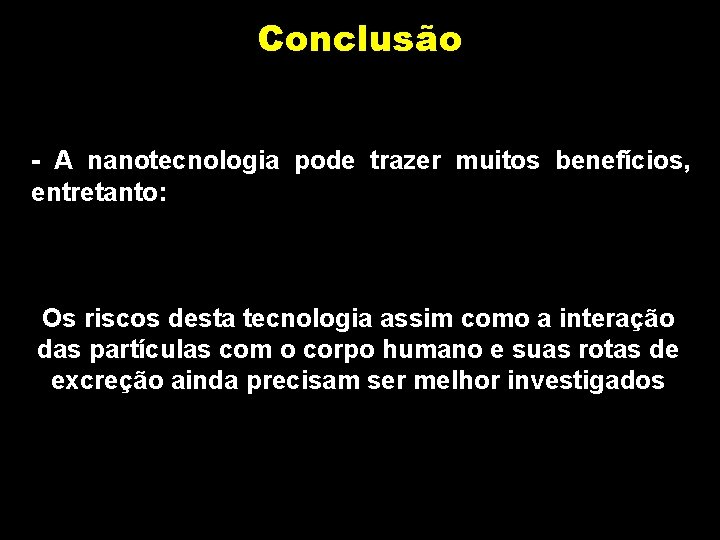 Conclusão

- A nanotecnologia pode trazer muitos benefícios, entretanto:

Os riscos desta tecnologia assim como a interação das partículas com o corpo humano e suas rotas de excreção ainda precisam ser melhor investigados